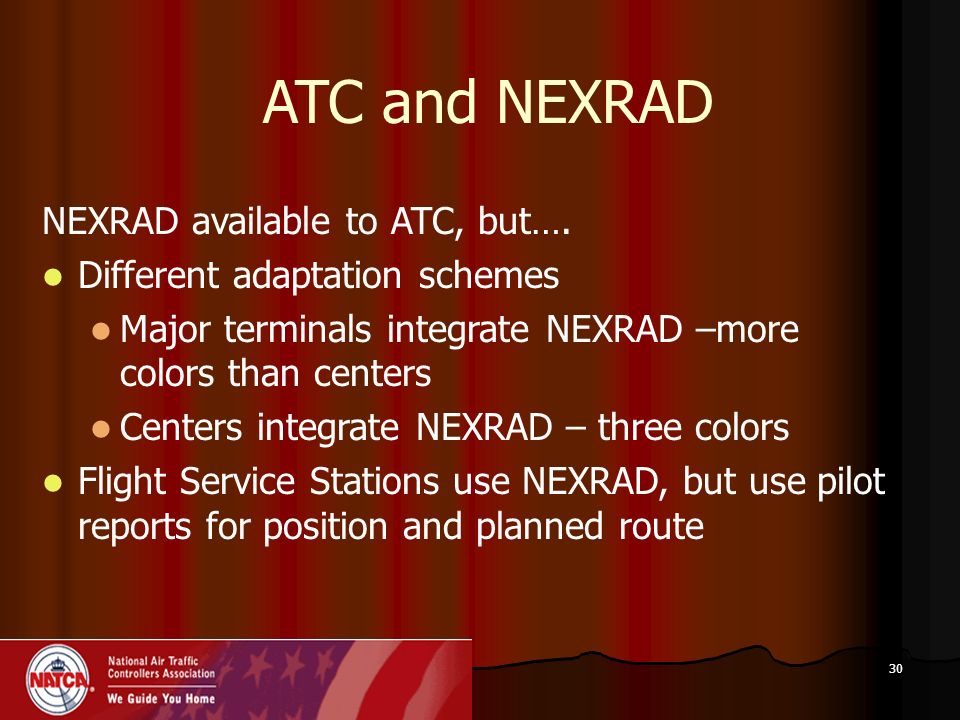 ATC and NEXRAD

NEXRAD available to ATC, but….

- Different adaptation schemes
  - Major terminals integrate NEXRAD –more colors than centers
  - Centers integrate NEXRAD – three colors
- Flight Service Stations use NEXRAD, but use pilot reports for position and planned route

NATCA

National Air Traffic Controllers Association

We Guide You Home

30